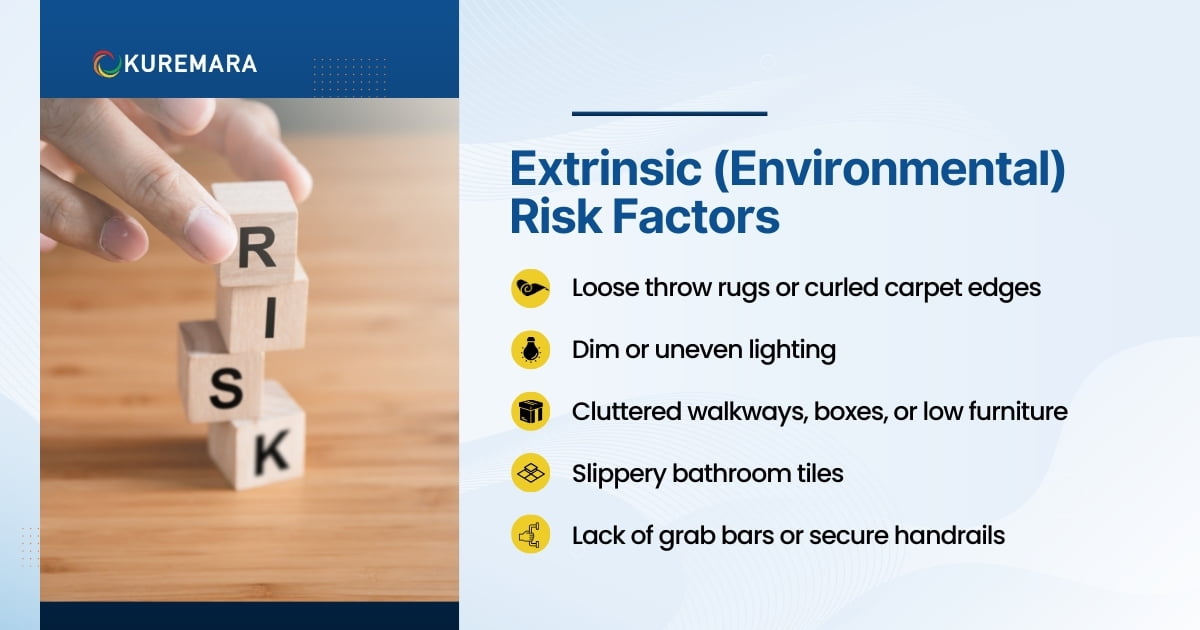 KUREMARA

R
I
S
K

Extrinsic (Environmental) Risk Factors

Loose throw rugs or curled carpet edges

Dim or uneven lighting

Cluttered walkways, boxes, or low furniture

Slippery bathroom tiles

Lack of grab bars or secure handrails